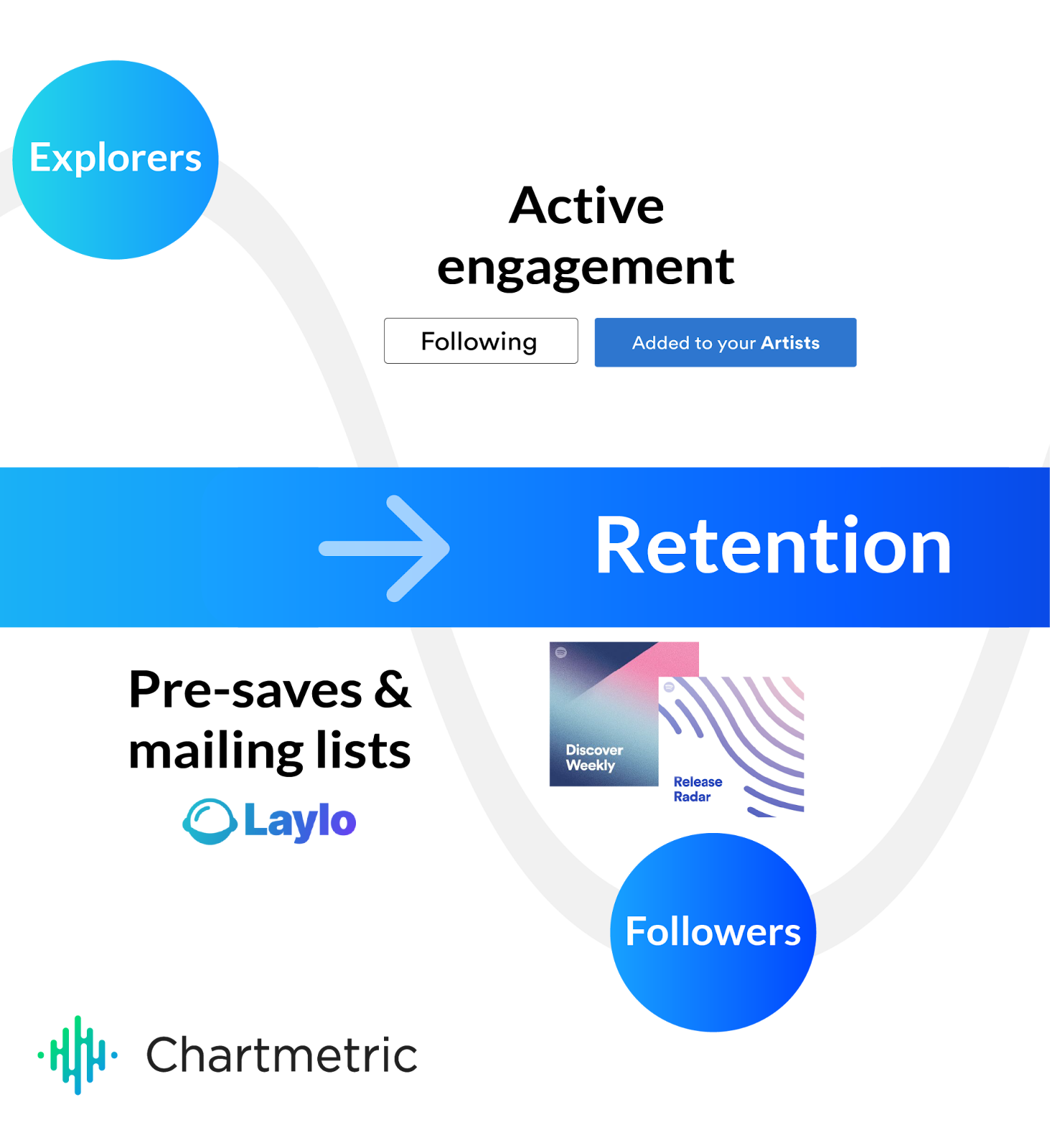 Explorers

Active engagement

Following

Added to your Artists

Retention

Pre-saves & mailing lists

Laylo

Discover Weekly

Release Radar

Followers

Chartmetric